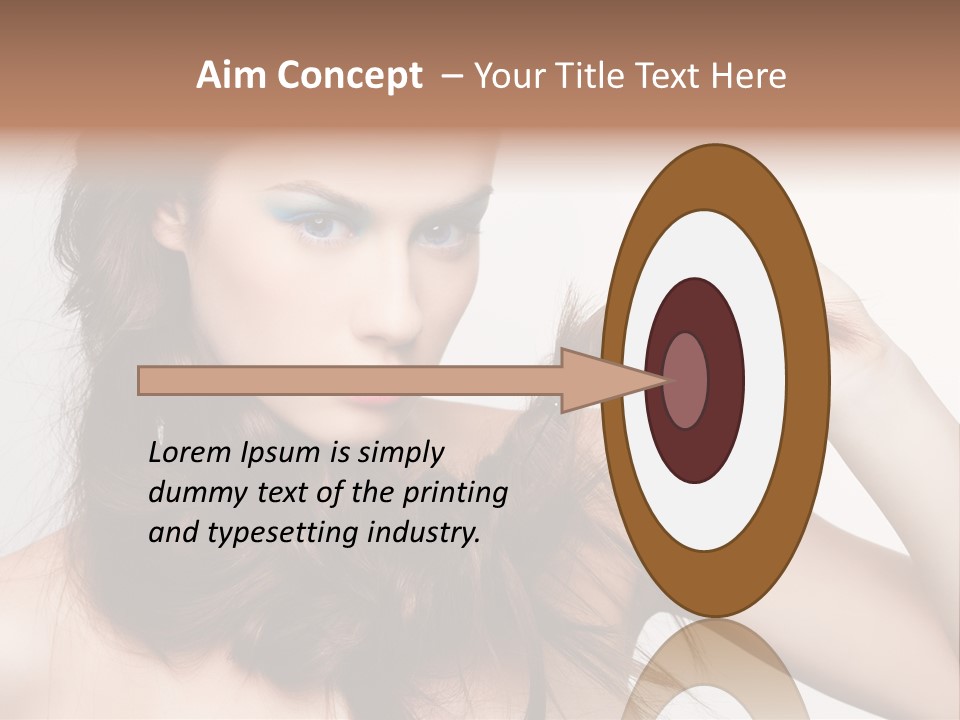 Aim Concept – Your Title Text Here

Lorem Ipsum is simply dummy text of the printing and typesetting industry.